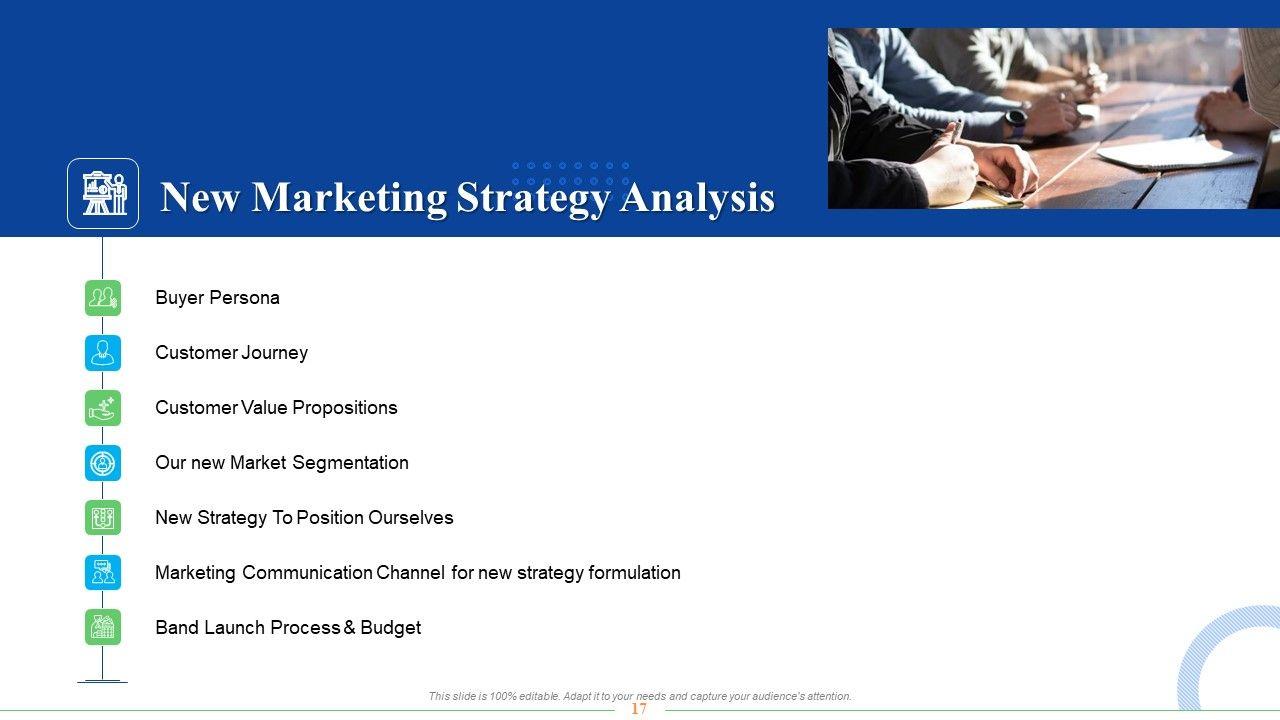 New Marketing Strategy Analysis

Buyer Persona

Customer Journey

Customer Value Propositions

Our new Market Segmentation

New Strategy To Position Ourselves

Marketing Communication Channel for new strategy formulation

Band Launch Process & Budget

This slide is 100% editable. Adapt it to your needs and capture your audience's attention.

17